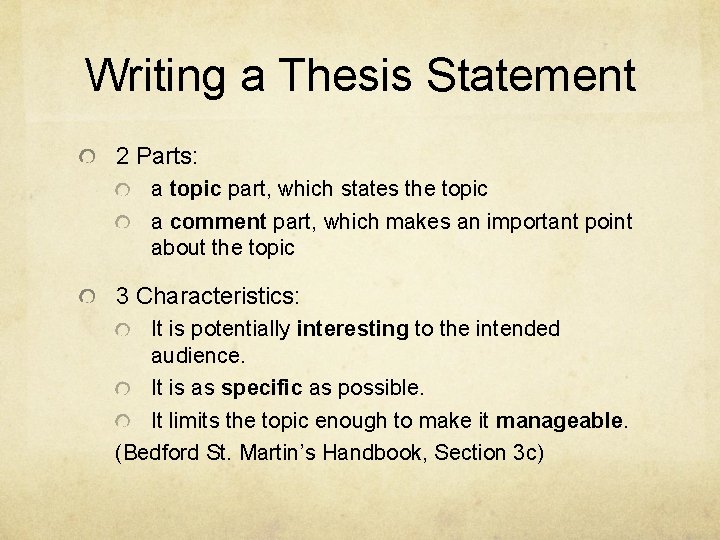 Writing a Thesis Statement

2 Parts:
a topic part, which states the topic
a comment part, which makes an important point about the topic

3 Characteristics:
It is potentially interesting to the intended audience.
It is as specific as possible.
It limits the topic enough to make it manageable.
(Bedford St. Martin's Handbook, Section 3c)